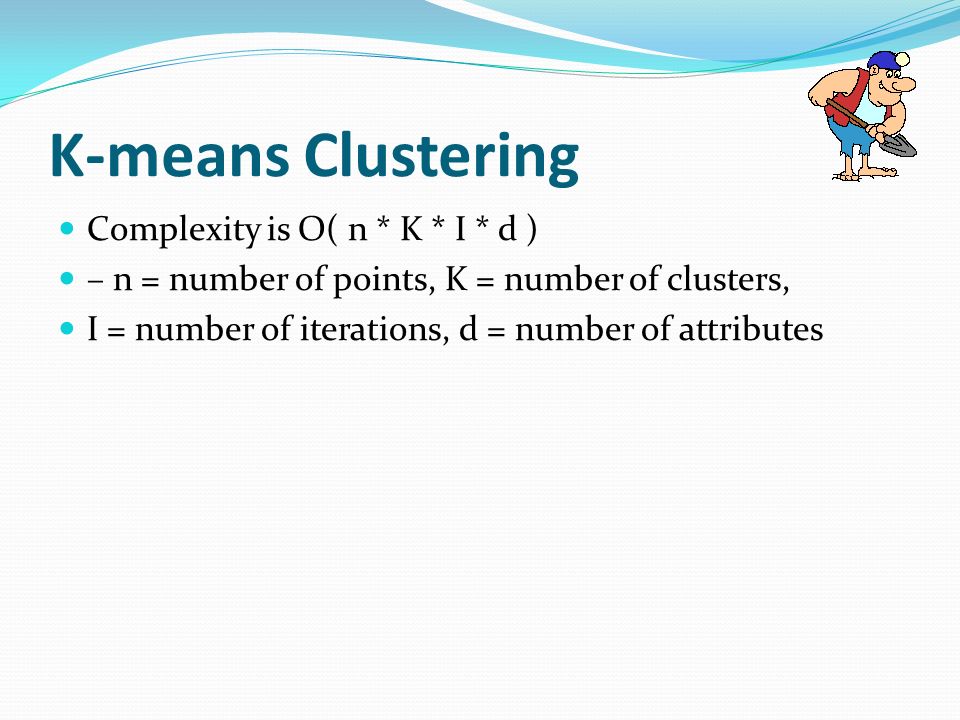 K-means Clustering

- Complexity is O( n * K * I * d )
- – n = number of points, K = number of clusters,
- I = number of iterations, d = number of attributes